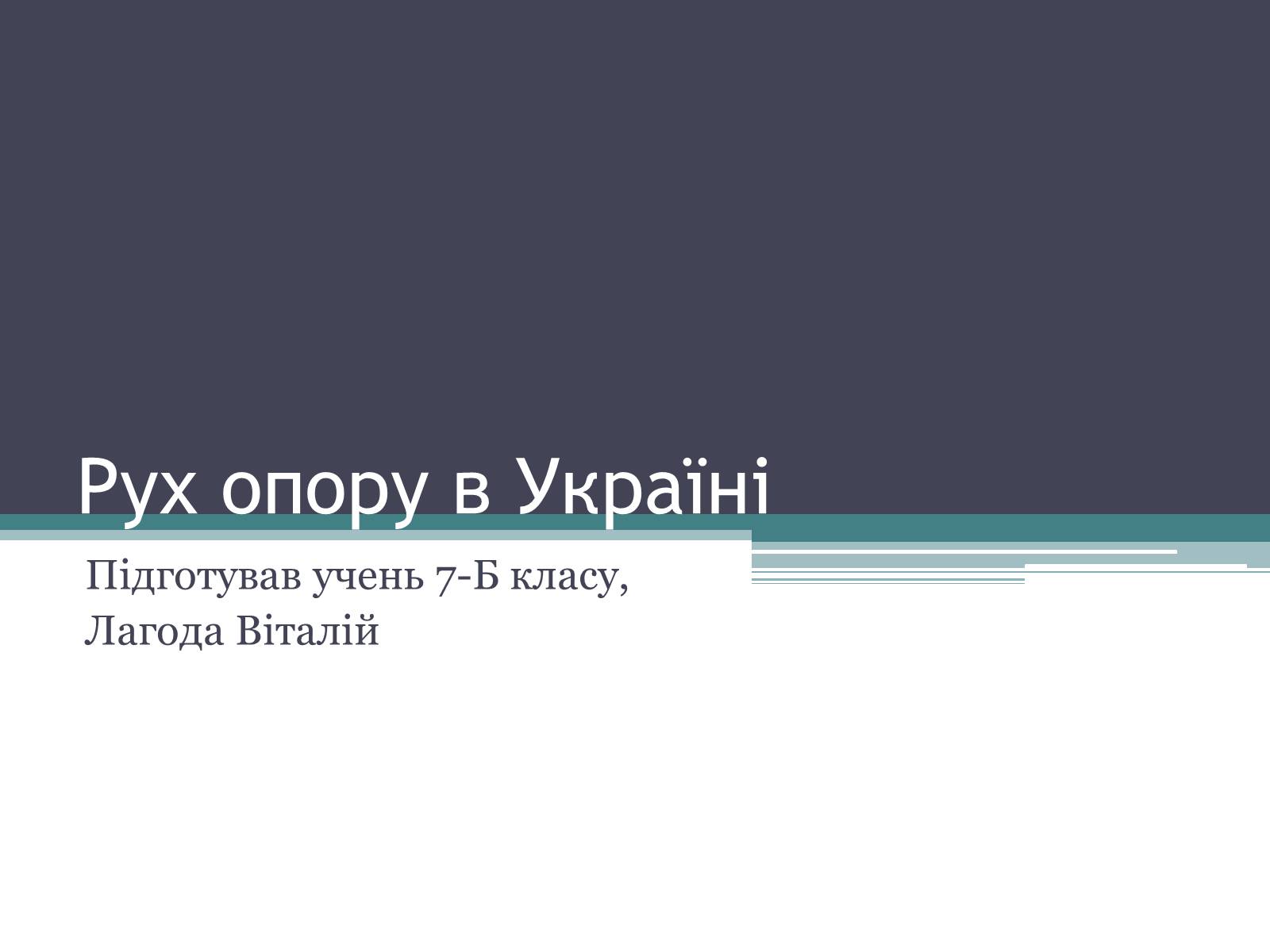 Рух опору в Україні

Підготував учень 7-Б класу,
Лагода Віталій